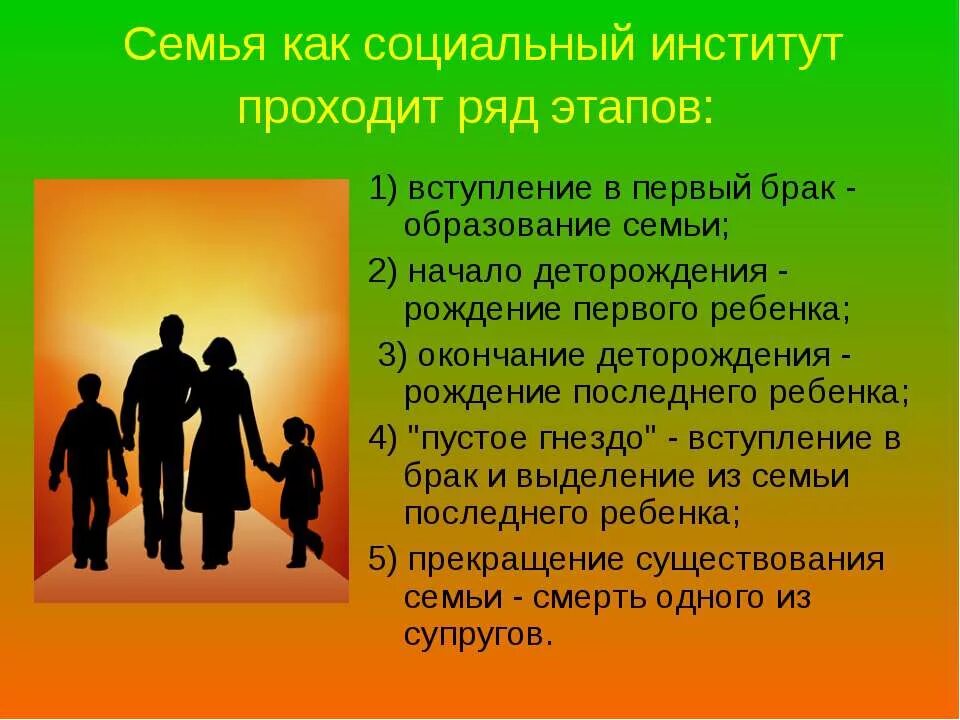 Семья как социальный институт проходит ряд этапов:

1) вступление в первый брак - образование семьи;

2) начало деторождения - рождение первого ребенка;

3) окончание деторождения - рождение последнего ребенка;

4) "пустое гнездо" - вступление в брак и выделение из семьи последнего ребенка;

5) прекращение существования семьи - смерть одного из супругов.